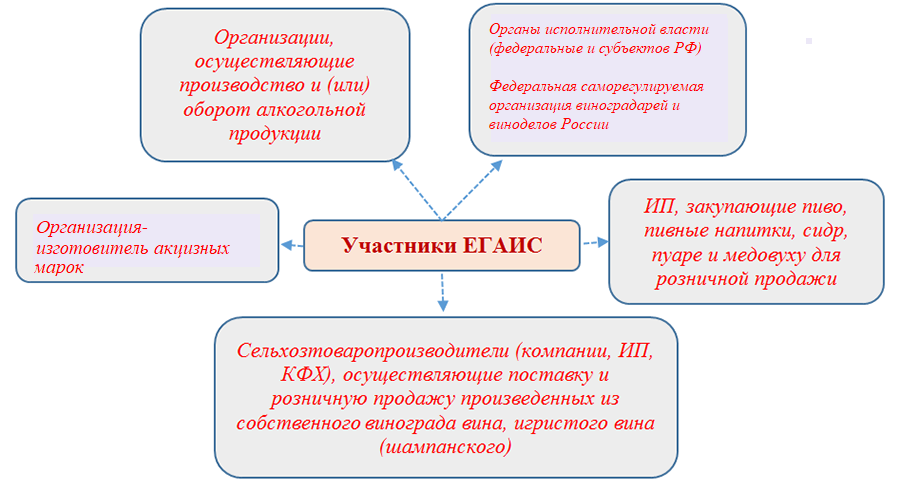 Организации, осуществляющие производство и (или) оборот алкогольной продукции

Органы исполнительной власти (федеральные и субъектов РФ)

Федеральная саморегулируемая организация виноградарей и виноделов России

Организация-изготовитель акцизных марок

Участники ЕГАИС

ИП, закупающие пиво, пивные напитки, сидр, пуаре и медовуху для розничной продажи

Сельхозтоваропроизводители (компании, ИП, КФХ), осуществляющие поставку и розничную продажу произведенных из собственного винограда вина, игристого вина (шампанского)